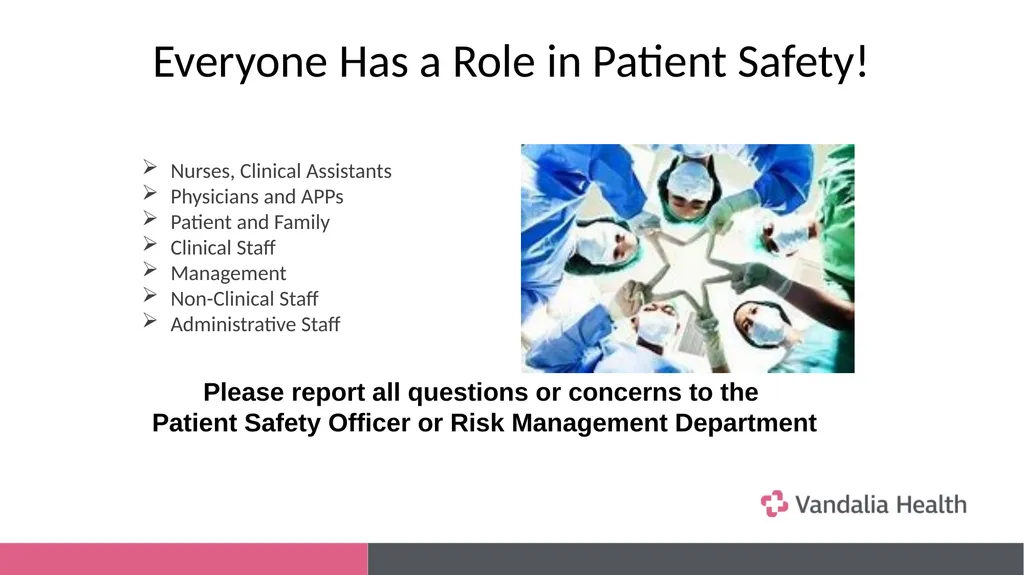 Everyone Has a Role in Patient Safety!

➢ Nurses, Clinical Assistants
➢ Physicians and APPs
➢ Patient and Family
➢ Clinical Staff
➢ Management
➢ Non-Clinical Staff
➢ Administrative Staff

Please report all questions or concerns to the Patient Safety Officer or Risk Management Department

Vandalia Health